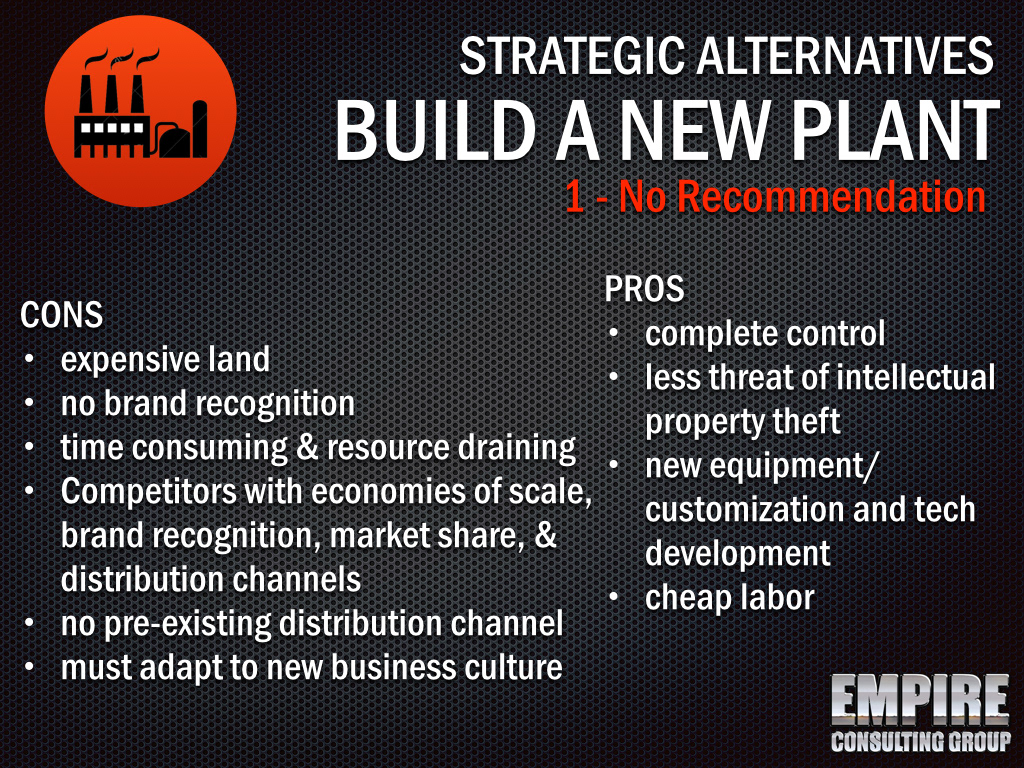 STRATEGIC ALTERNATIVES
BUILD A NEW PLANT
1 - No Recommendation

CONS
• expensive land
• no brand recognition
• time consuming & resource draining
• Competitors with economies of scale, brand recognition, market share, & distribution channels
• no pre-existing distribution channel
• must adapt to new business culture

PROS
• complete control
• less threat of intellectual property theft
• new equipment/ customization and tech development
• cheap labor

EMPIRE
CONSULTING GROUP